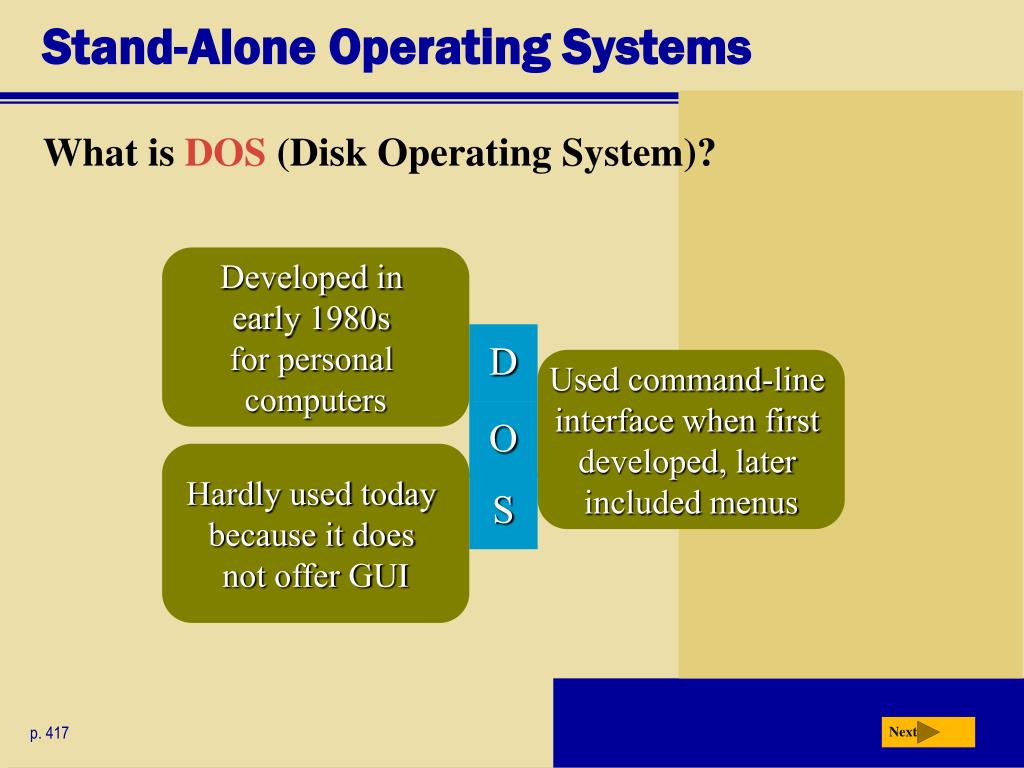 Stand-Alone Operating Systems

What is DOS (Disk Operating System)?

Developed in early 1980s for personal computers

Hardly used today because it does not offer GUI

D
O
S

Used command-line interface when first developed, later included menus

p. 417

Next